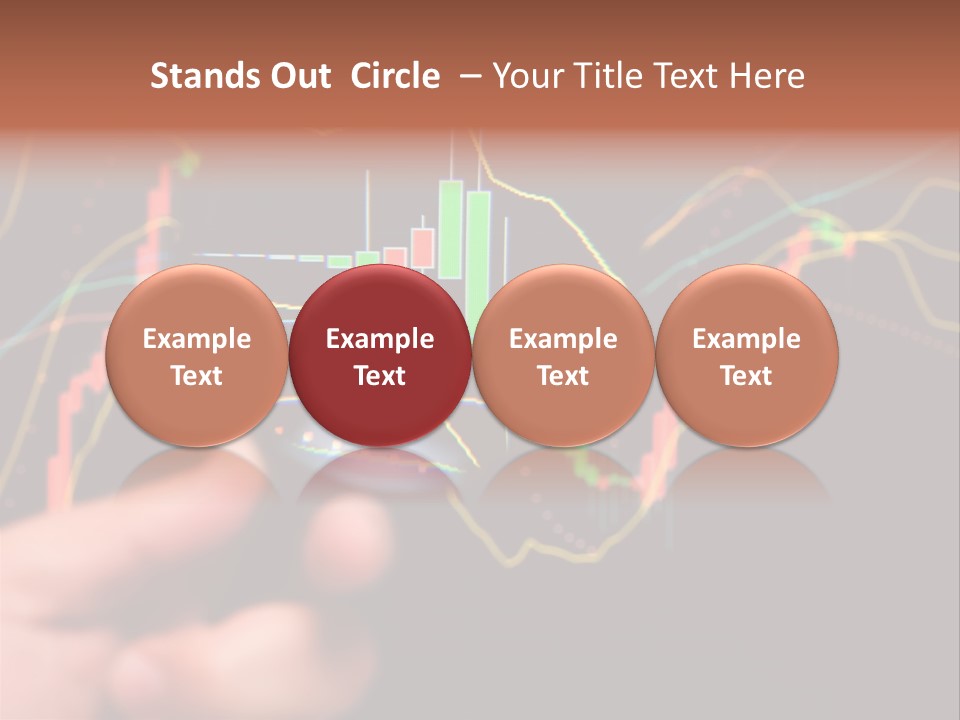 Stands Out Circle – Your Title Text Here

Example Text

Example Text

Example Text

Example Text